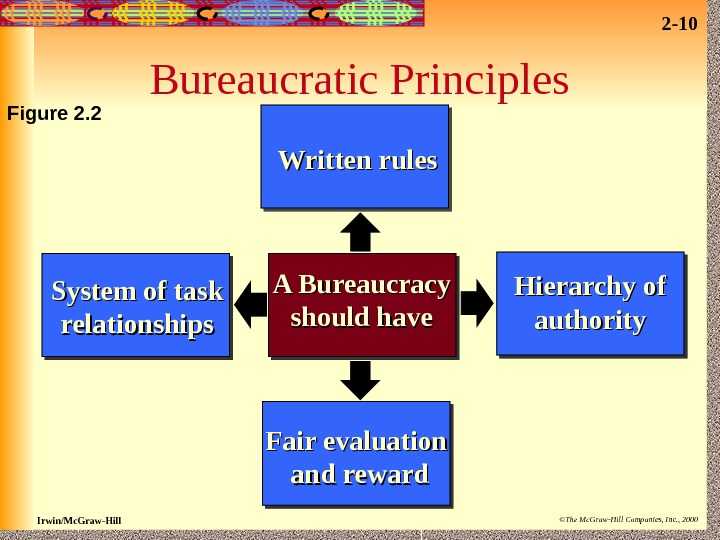 2-10

Bureaucratic Principles

Figure 2.2

Written rules

System of task relationships

A Bureaucracy should have

Hierarchy of authority

Fair evaluation and reward

Irwin/McGraw-Hill

©The McGraw-Hill Companies, Inc., 2000